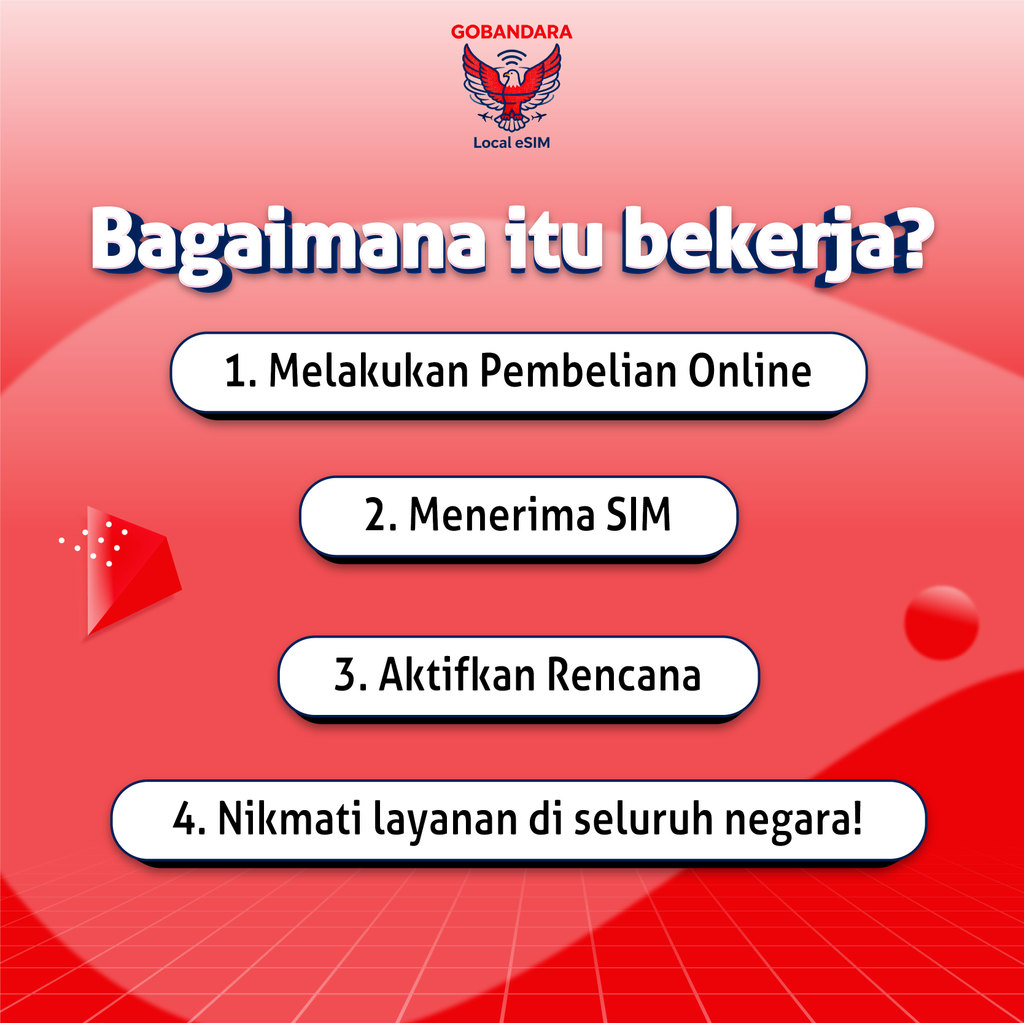 GOBANDARA

Local eSIM

Bagaimana itu bekerja?

1. Melakukan Pembelian Online

2. Menerima SIM

3. Aktifkan Rencana

4. Nikmati layanan di seluruh negara!